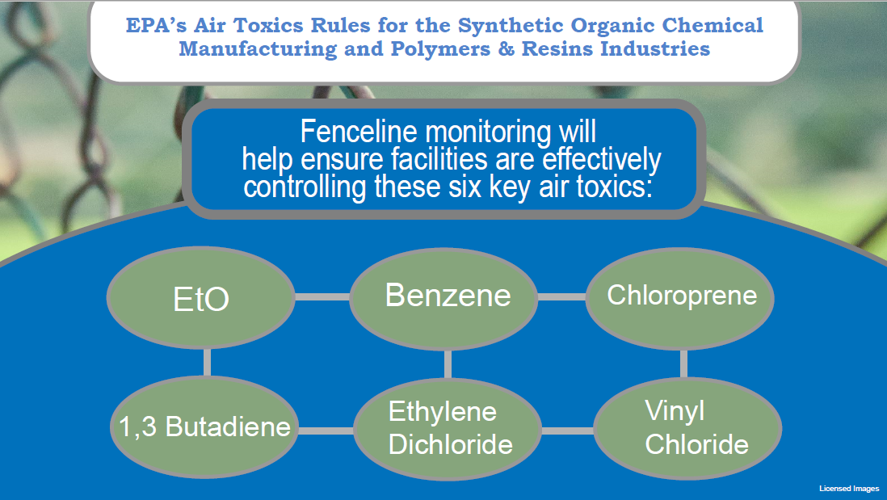 EPA's Air Toxics Rules for the Synthetic Organic Chemical Manufacturing and Polymers & Resins Industries

Fenceline monitoring will help ensure facilities are effectively controlling these six key air toxics:

EtO

Benzene

Chloroprene

1,3 Butadiene

Ethylene Dichloride

Vinyl Chloride

Licensed Images